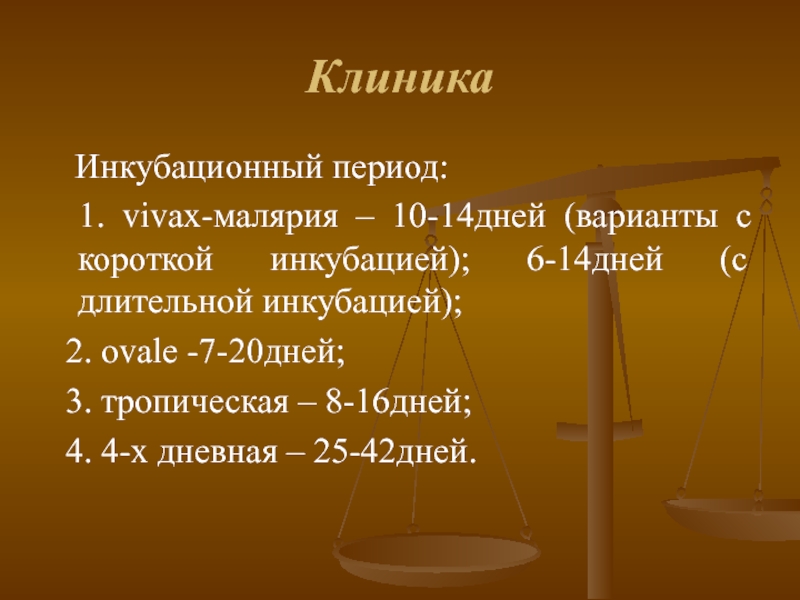 Клиника

Инкубационный период:

1. vivax-малярия – 10-14дней (варианты с короткой инкубацией); 6-14дней (с длительной инкубацией);

2. ovale -7-20дней;

3. тропическая – 8-16дней;

4. 4-х дневная – 25-42дней.